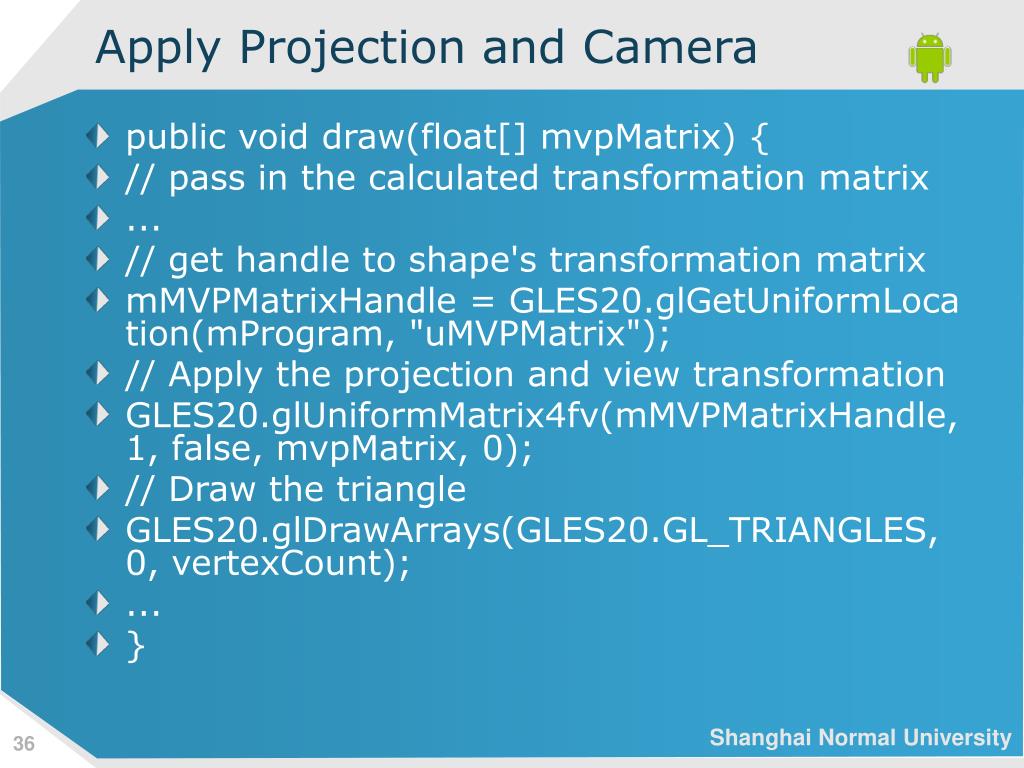 Apply Projection and Camera

public void draw(float[] mvpMatrix) {

// pass in the calculated transformation matrix

...

// get handle to shape's transformation matrix

mMVPMatrixHandle = GLES20.glGetUniformLocation(mProgram, "uMVPMatrix");

// Apply the projection and view transformation

GLES20.glUniformMatrix4fv(mMVPMatrixHandle, 1, false, mvpMatrix, 0);

// Draw the triangle

GLES20.glDrawArrays(GLES20.GL_TRIANGLES, 0, vertexCount);

...

}

36

Shanghai Normal University